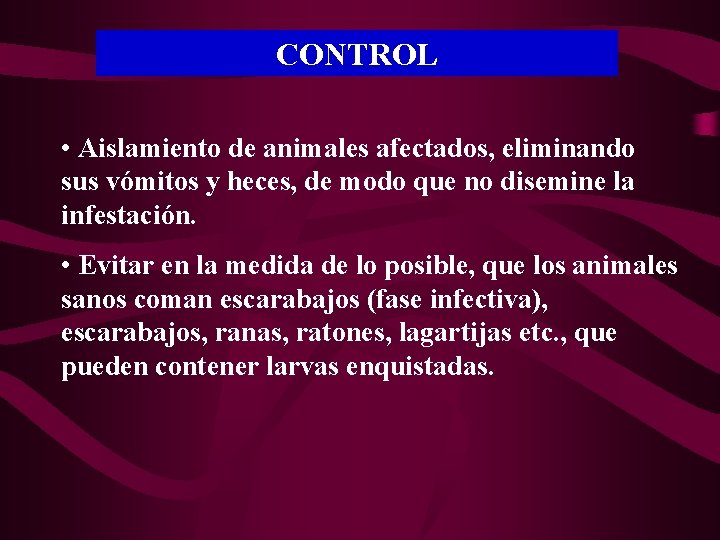 CONTROL

• Aislamiento de animales afectados, eliminando sus vómitos y heces, de modo que no disemine la infestación.

• Evitar en la medida de lo posible, que los animales sanos coman escarabajos (fase infectiva), escarabajos, ranas, ratones, lagartijas etc., que pueden contener larvas enquistadas.